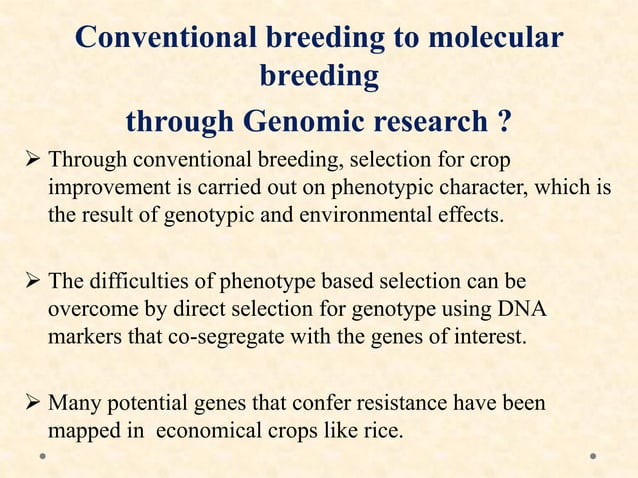 Conventional breeding to molecular breeding
through Genomic research ?

➢ Through conventional breeding, selection for crop improvement is carried out on phenotypic character, which is the result of genotypic and environmental effects.

➢ The difficulties of phenotype based selection can be overcome by direct selection for genotype using DNA markers that co-segregate with the genes of interest.

➢ Many potential genes that confer resistance have been mapped in economical crops like rice.